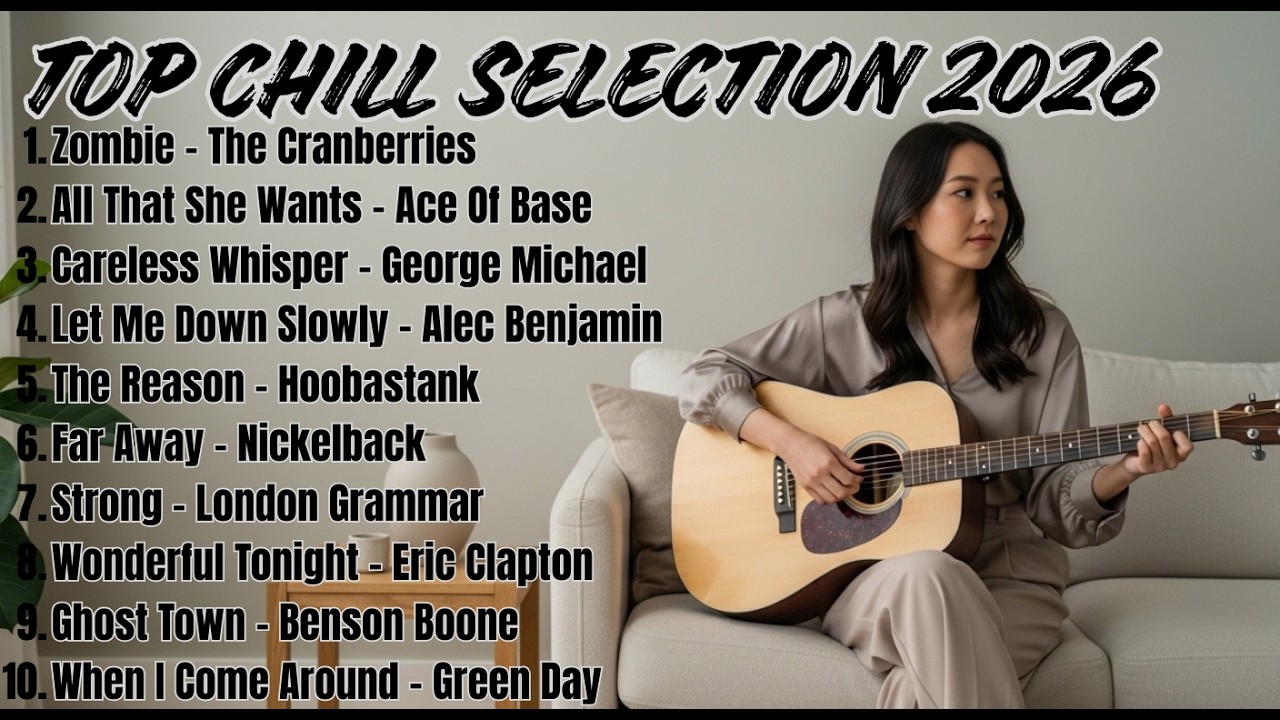 TOP CHILL SELECTION 2026

1. Zombie - The Cranberries
2. All That She Wants - Ace Of Base
3. Careless Whisper - George Michael
4. Let Me Down Slowly - Alec Benjamin
5. The Reason - Hoobastank
6. Far Away - Nickelback
7. Strong - London Grammar
8. Wonderful Tonight - Eric Clapton
9. Ghost Town - Benson Boone
10. When I Come Around - Green Day